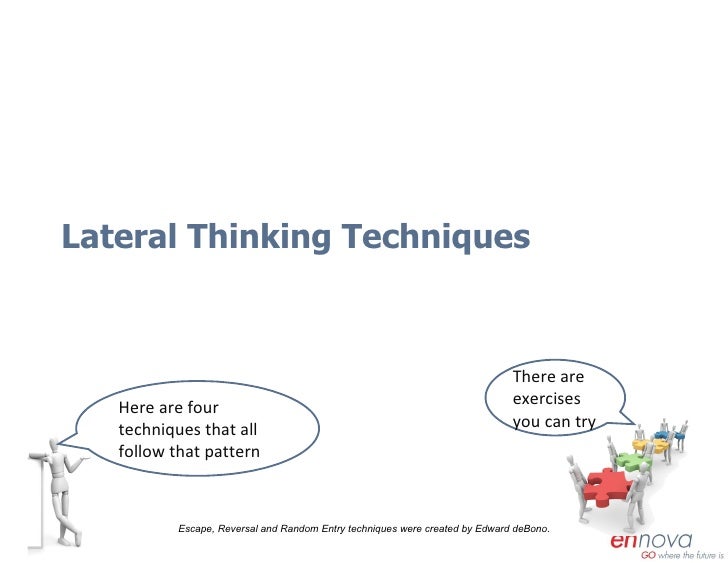 Lateral Thinking Techniques

Here are four techniques that all follow that pattern

There are exercises you can try

Escape, Reversal and Random Entry techniques were created by Edward deBono.

ennova
GO where the future is